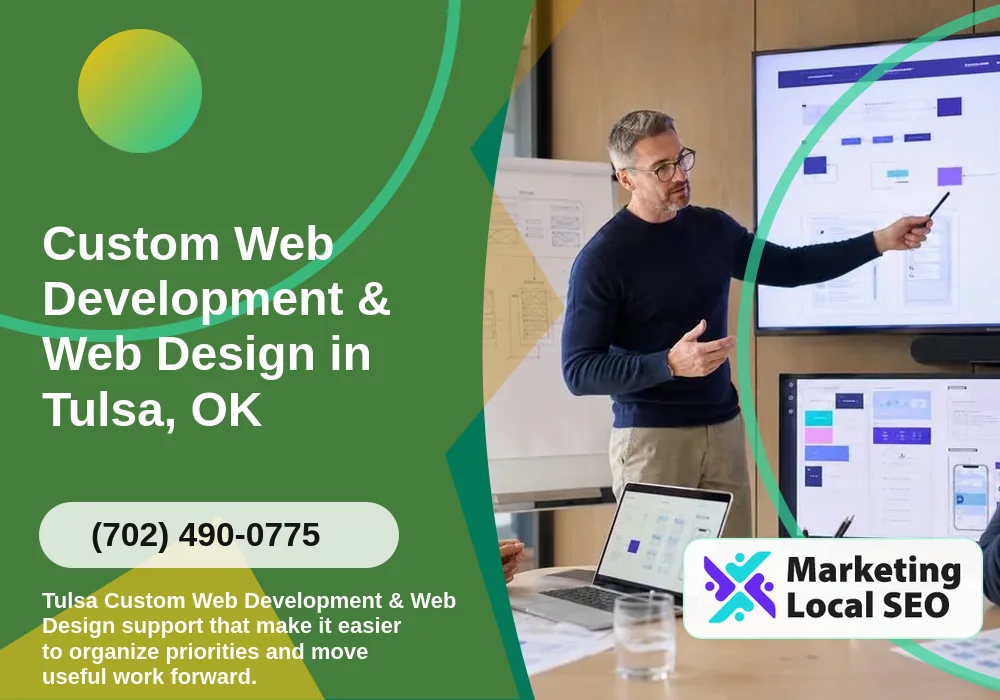 Custom Web Development & Web Design in Tulsa, OK

(702) 490-0775

Tulsa Custom Web Development & Web Design support that make it easier to organize priorities and move useful work forward.

Marketing Local SEO